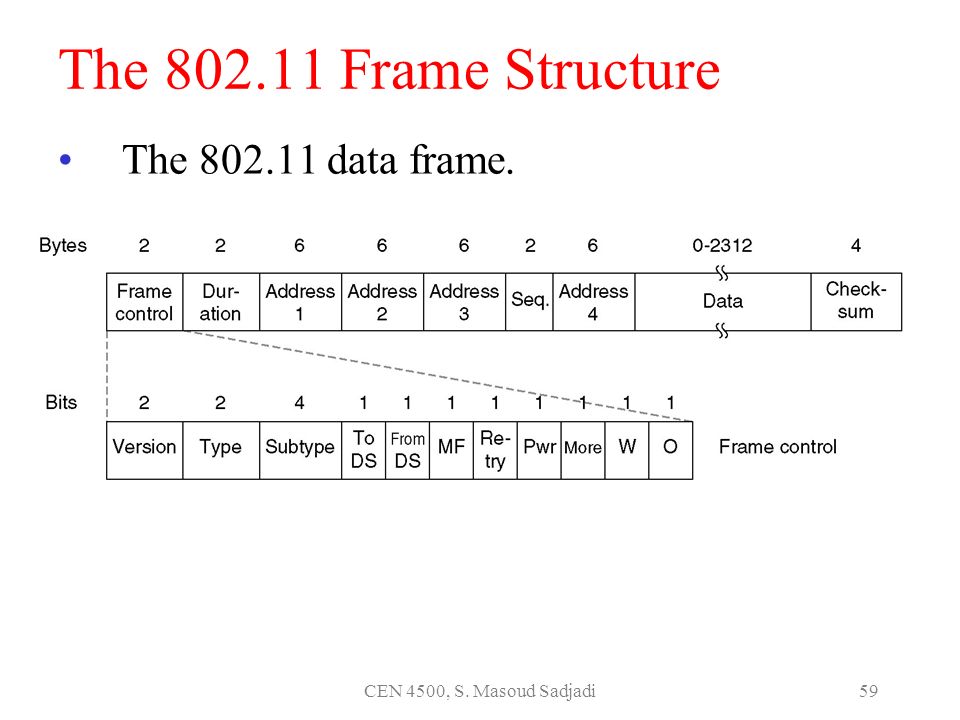 The 802.11 Frame Structure

• The 802.11 data frame.

| Bytes | 2 | 2 | 6 | 6 | 6 | 2 | 6 | 0-2312 | 4 |
|---|---|---|---|---|---|---|---|---|---|
| | Frame control | Duration | Address 1 | Address 2 | Address 3 | Seq. | Address 4 | Data | Checksum |

| Bits | 2 | 2 | 4 | 1 | 1 | 1 | 1 | 1 | 1 | 1 | 1 | |
|---|---|---|---|---|---|---|---|---|---|---|---|---|
| | Version | Type | Subtype | To DS | From DS | MF | Retry | Pwr | More | W | O | Frame control |

CEN 4500, S. Masoud Sadjadi

59